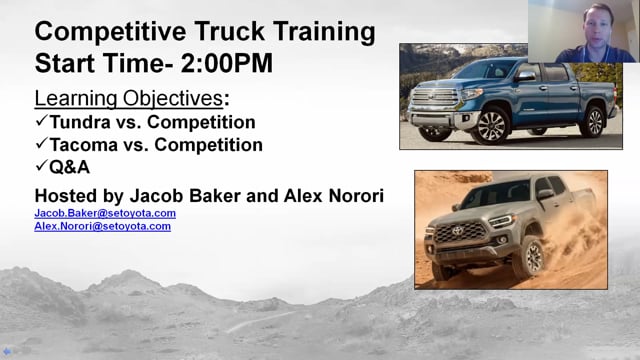 Competitive Truck Training
Start Time- 2:00PM

Learning Objectives:
✓Tundra vs. Competition
✓Tacoma vs. Competition
✓Q&A

Hosted by Jacob Baker and Alex Norori
Jacob.Baker@setoyota.com
Alex.Norori@setoyota.com